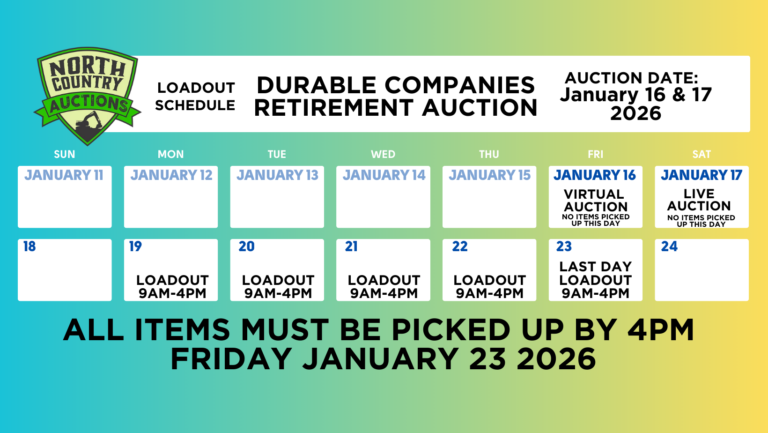 NORTH COUNTRY AUCTIONS

LOADOUT SCHEDULE

DURABLE COMPANIES RETIREMENT AUCTION

AUCTION DATE: January 16 & 17 2026

| SUN | MON | TUE | WED | THU | FRI | SAT |
|---|---|---|---|---|---|---|
| JANUARY 11 | JANUARY 12 | JANUARY 13 | JANUARY 14 | JANUARY 15 | JANUARY 16 VIRTUAL AUCTION NO ITEMS PICKED UP THIS DAY | JANUARY 17 LIVE AUCTION NO ITEMS PICKED UP THIS DAY |
| 18 | 19 LOADOUT 9AM-4PM | 20 LOADOUT 9AM-4PM | 21 LOADOUT 9AM-4PM | 22 LOADOUT 9AM-4PM | 23 LAST DAY LOADOUT 9AM-4PM | 24 |

ALL ITEMS MUST BE PICKED UP BY 4PM FRIDAY JANUARY 23 2026